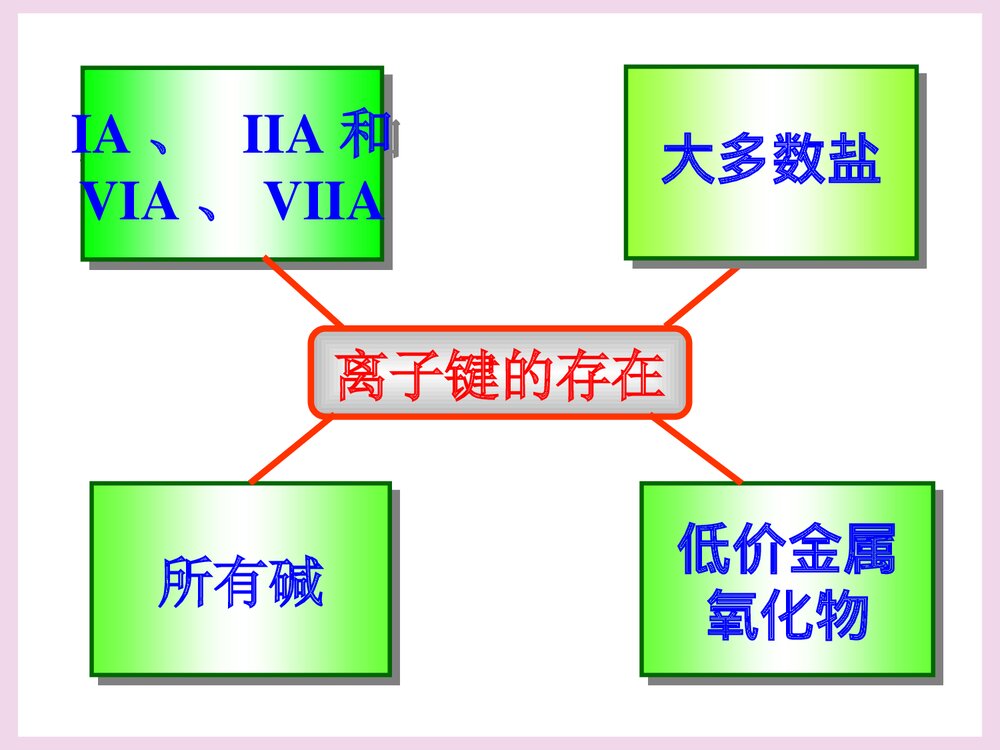 IA 、 IIA 和 VIA 、 VIIA

大多数盐

离子键的存在

所有碱

低价金属氧化物